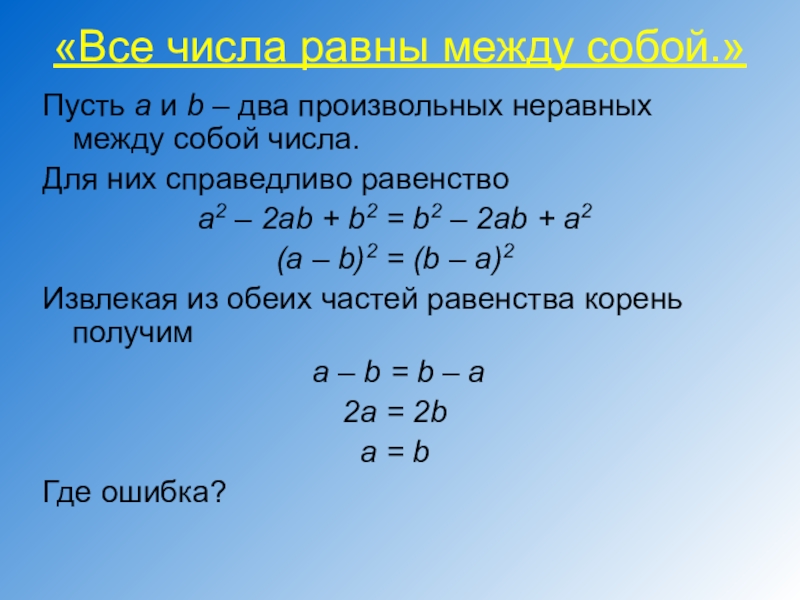 «Все числа равны между собой.»

Пусть $a$ и $b$ – два произвольных неравных между собой числа.

Для них справедливо равенство

$a^2 – 2ab + b^2 = b^2 – 2ab + a^2$

$(a – b)^2 = (b – a)^2$

Извлекая из обеих частей равенства корень получим

$a – b = b – a$

$2a = 2b$

$a = b$

Где ошибка?